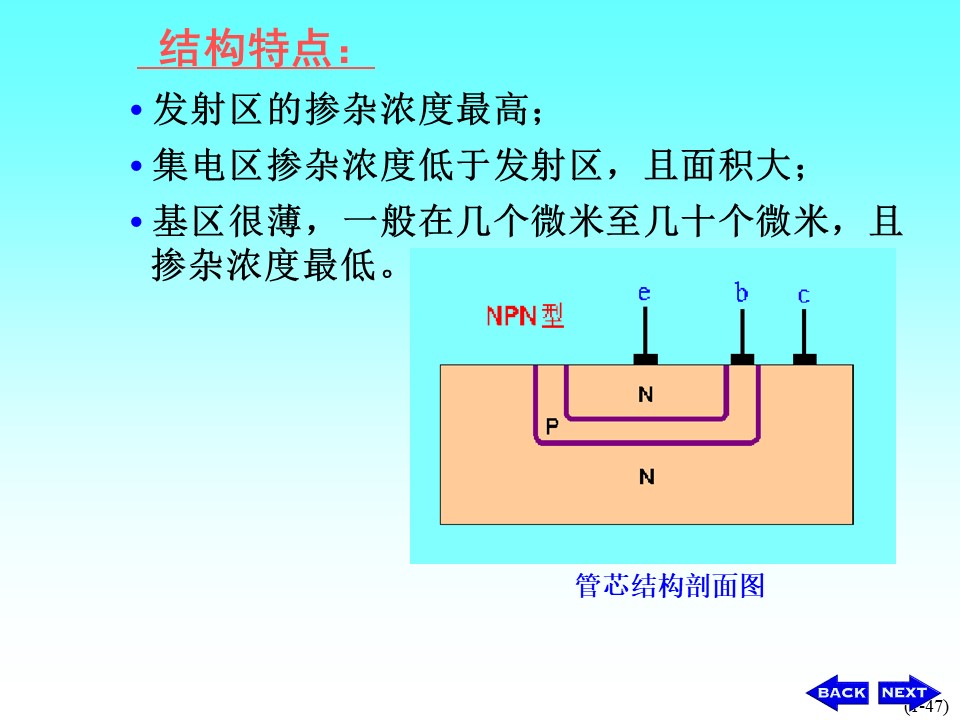 结构特点：

• 发射区的掺杂浓度最高；

• 集电区掺杂浓度低于发射区，且面积大；

• 基区很薄，一般在几个微米至几十个微米，且掺杂浓度最低。

NPN型

e

b

c

N

P

N

管芯结构剖面图

BACK

NEXT

(1-47)